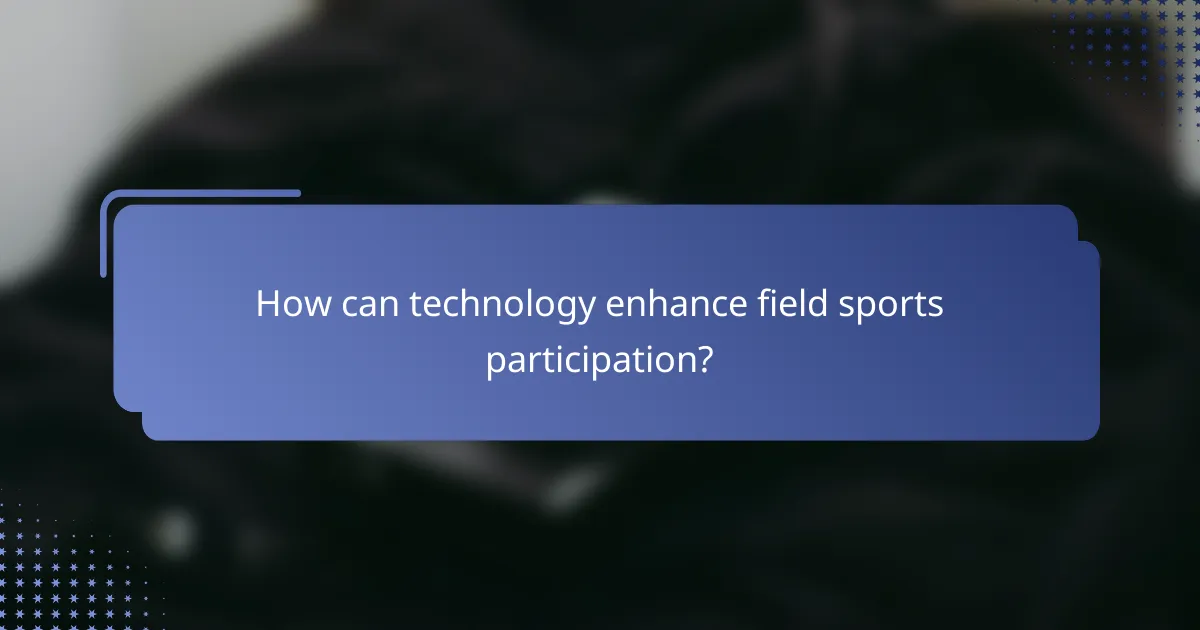 How can technology enhance field sports participation?